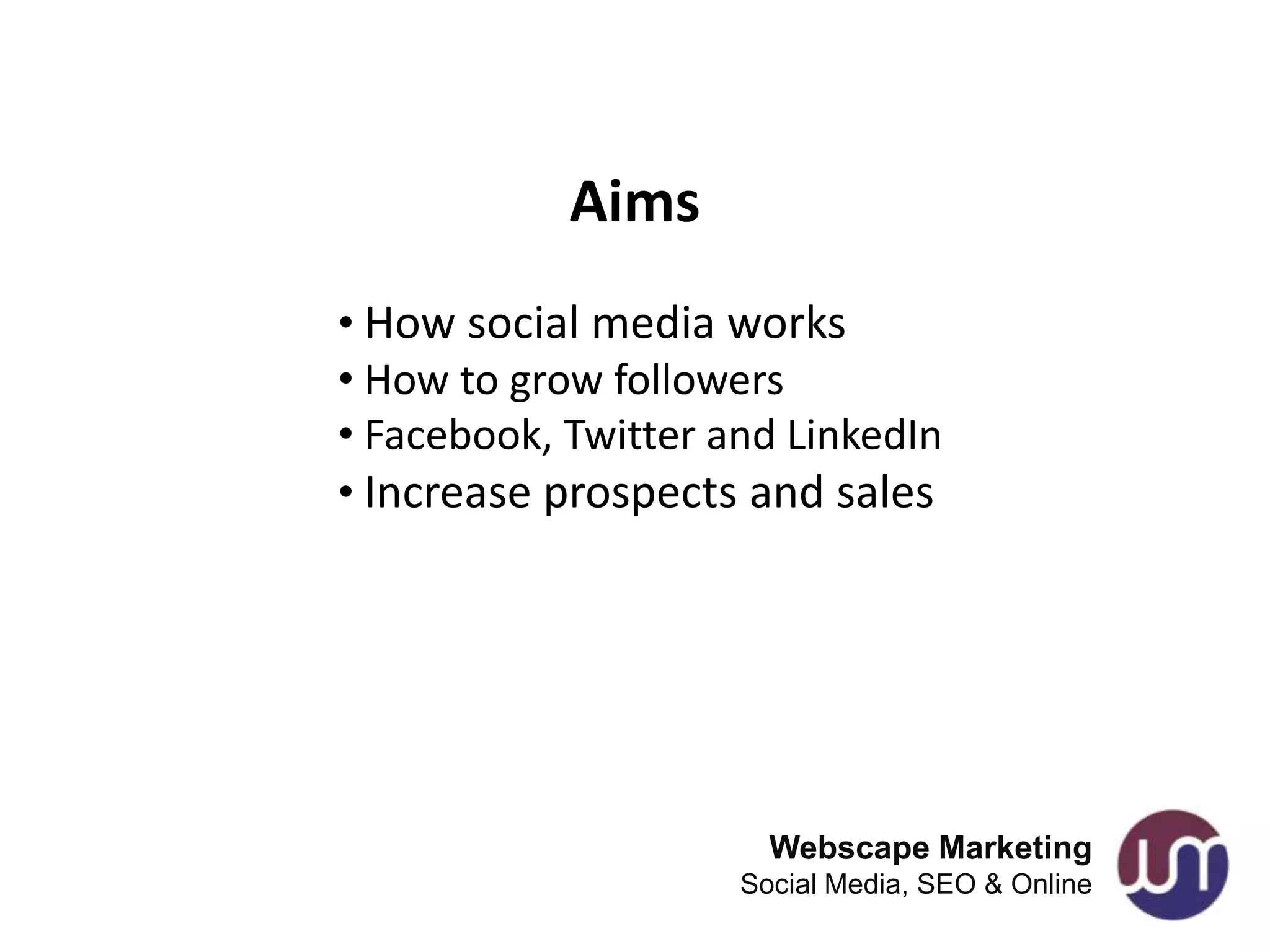 Aims

• How social media works
• How to grow followers
• Facebook, Twitter and LinkedIn
• Increase prospects and sales

Webscape Marketing
Social Media, SEO & Online